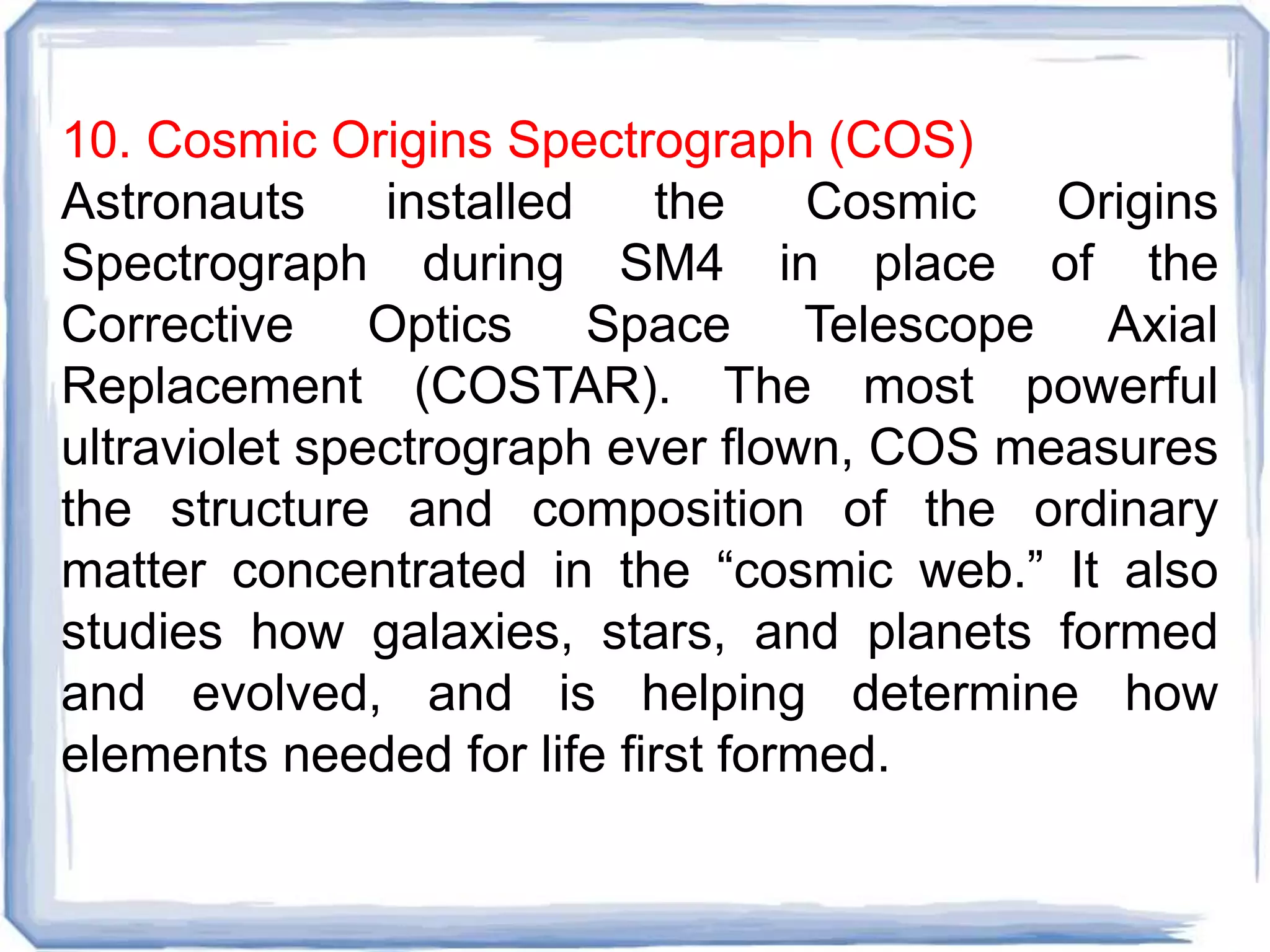 10. Cosmic Origins Spectrograph (COS)
Astronauts installed the Cosmic Origins Spectrograph during SM4 in place of the Corrective Optics Space Telescope Axial Replacement (COSTAR). The most powerful ultraviolet spectrograph ever flown, COS measures the structure and composition of the ordinary matter concentrated in the “cosmic web.” It also studies how galaxies, stars, and planets formed and evolved, and is helping determine how elements needed for life first formed.